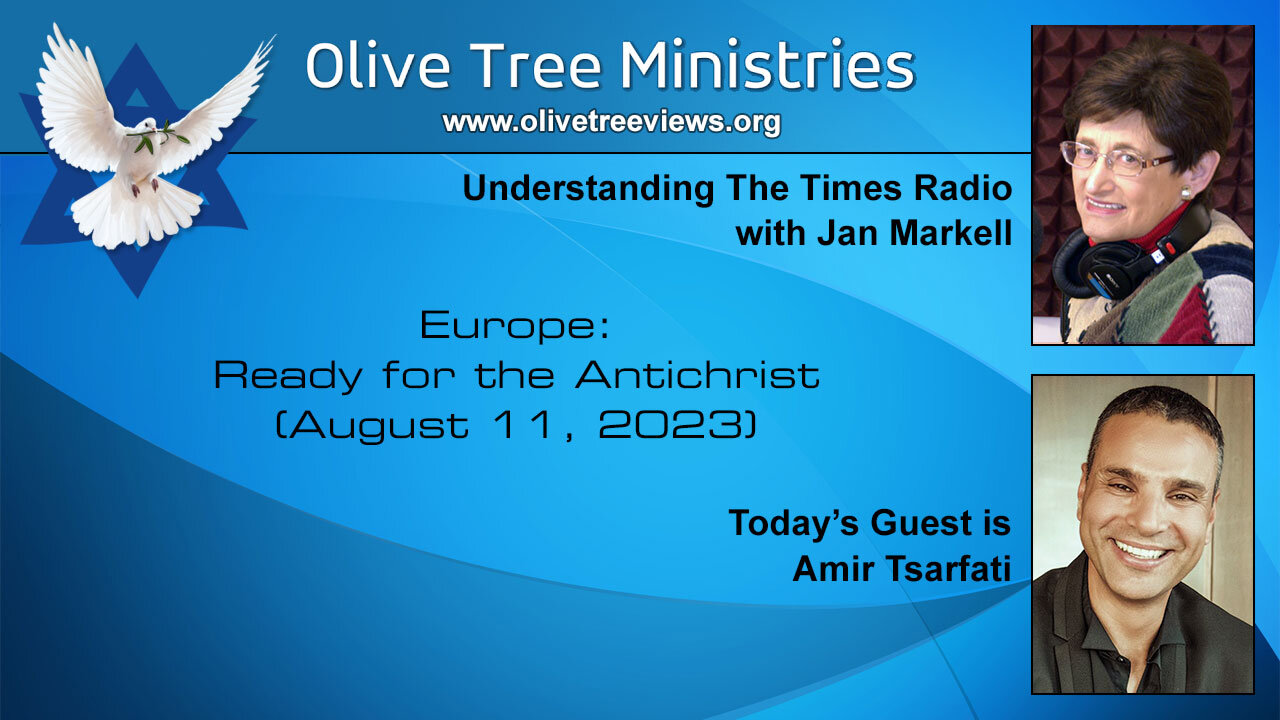 Olive Tree Ministries
www.olivetreeviews.org

Understanding The Times Radio
with Jan Markell

Europe:
Ready for the Antichrist
(August 11, 2023)

Today's Guest is
Amir Tsarfati